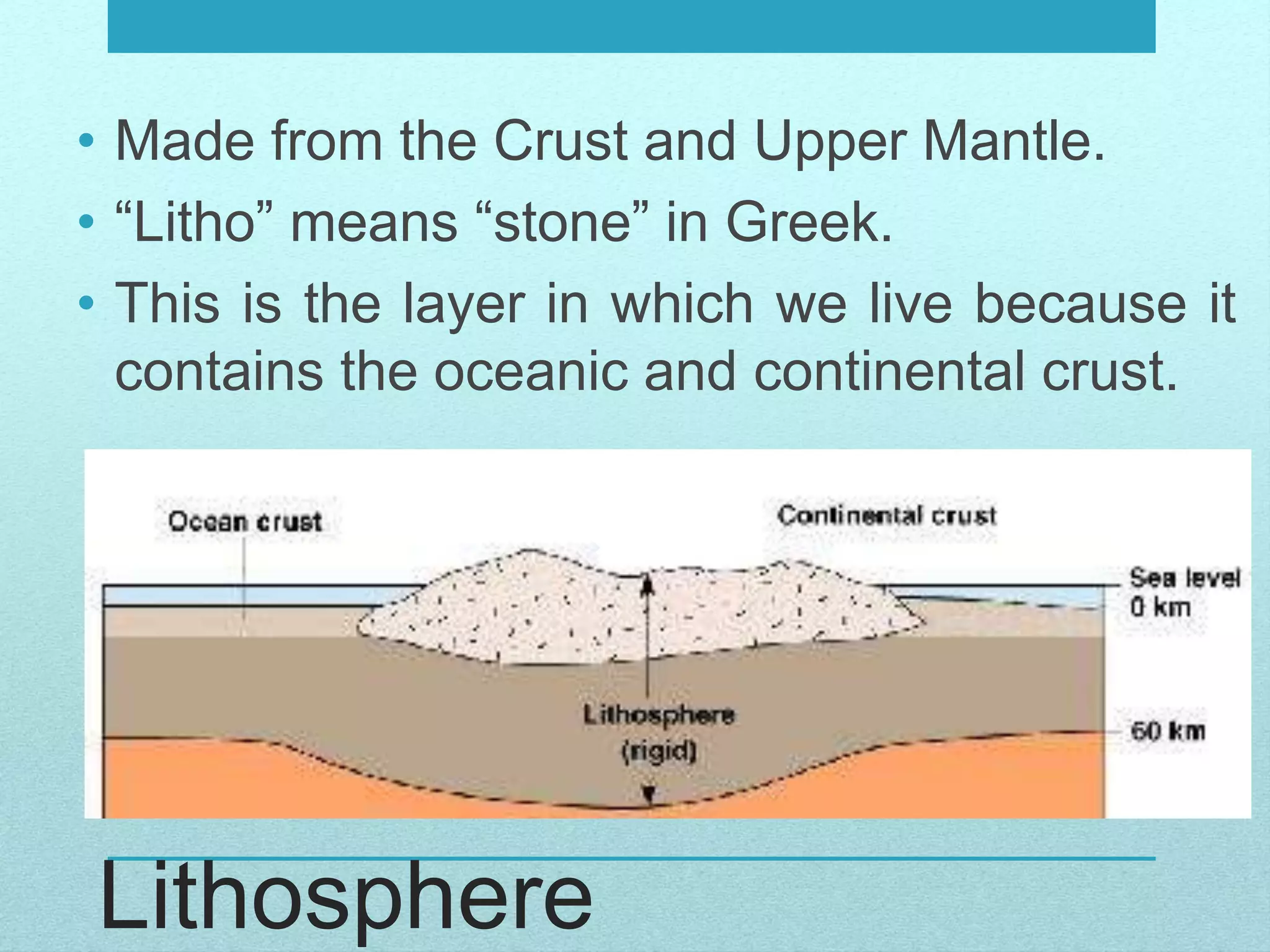 • Made from the Crust and Upper Mantle.
• “Litho” means “stone” in Greek.
• This is the layer in which we live because it contains the oceanic and continental crust.

Ocean crust

Continental crust

Sea level
0 km

Lithosphere
(rigid)

60 km

Lithosphere